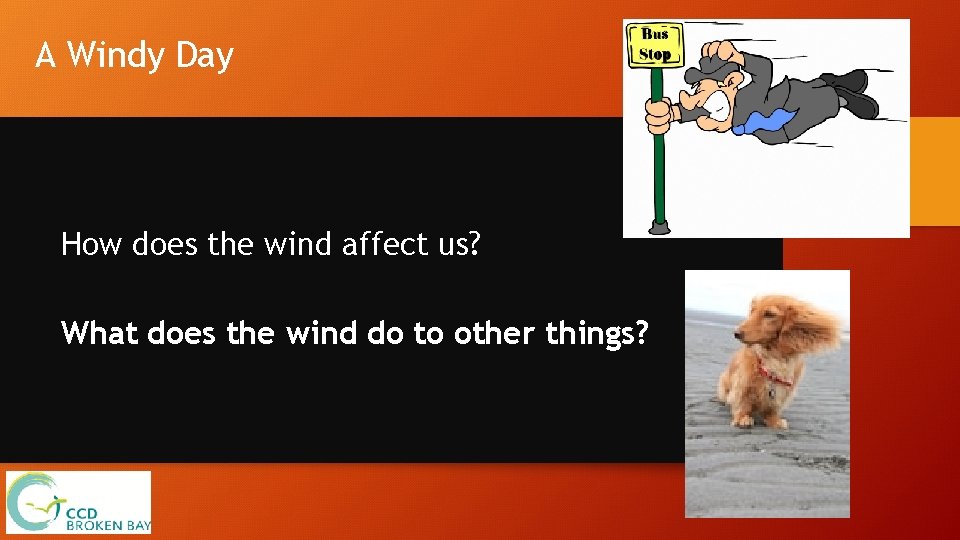 A Windy Day

Bus Stop

How does the wind affect us?

What does the wind do to other things?

CCD BROKEN BAY